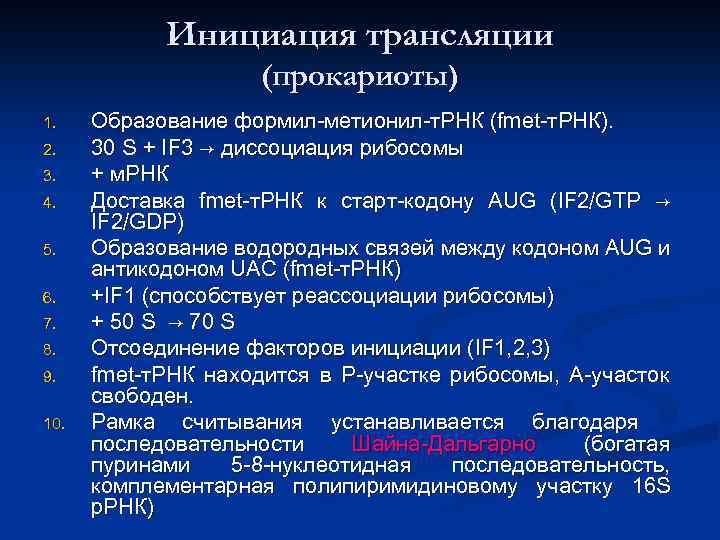 Инициация трансляции
(прокариоты)

1. Образование формил-метионил-тРНК (fmet-тРНК).
2. 30 S + IF3 → диссоциация рибосомы
3. + мРНК
4. Доставка fmet-тРНК к старт-кодону AUG (IF2/GTP → IF2/GDP)
5. Образование водородных связей между кодоном AUG и антикодоном UAC (fmet-тРНК)
6. +IF1 (способствует реассоциации рибосомы)
7. + 50 S → 70 S
8. Отсоединение факторов инициации (IF1,2,3)
9. fmet-тРНК находится в Р-участке рибосомы, А-участок свободен.
10. Рамка считывания устанавливается благодаря последовательности Шайна-Дальгарно (богатая пуринами 5-8-нуклеотидная последовательность, комплементарная полипиримидиновому участку 16S рРНК)